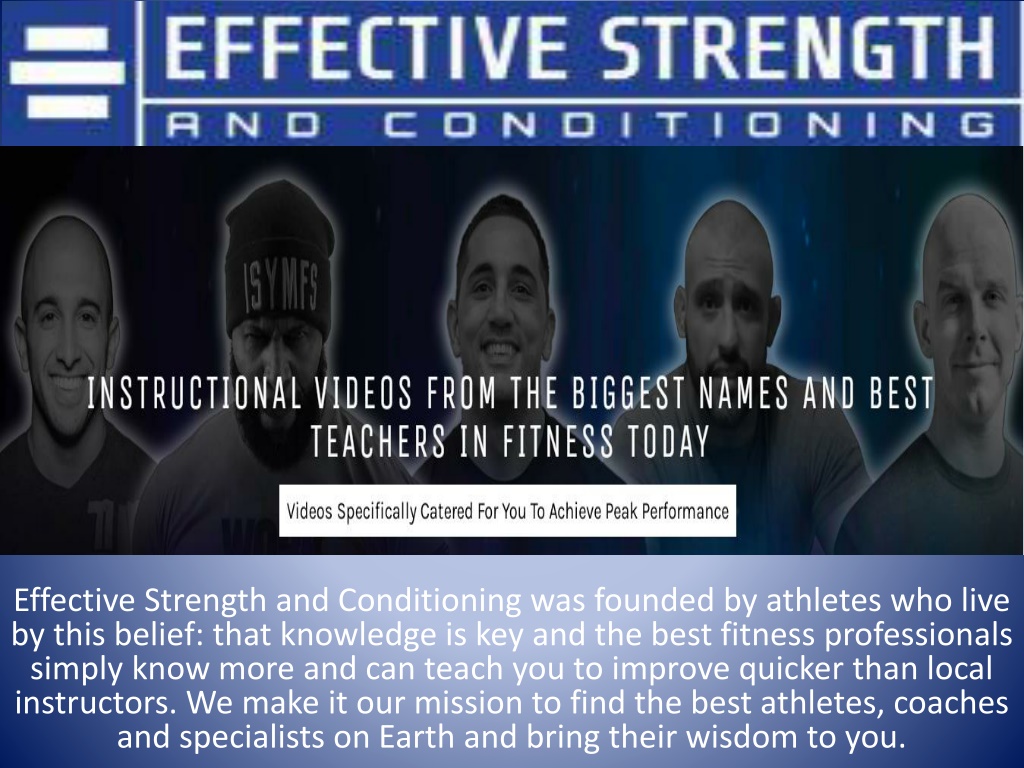 EFFECTIVE STRENGTH
AND CONDITIONING

ISYMFS

INSTRUCTIONAL VIDEOS FROM THE BIGGEST NAMES AND BEST TEACHERS IN FITNESS TODAY

Videos Specifically Catered For You To Achieve Peak Performance

Effective Strength and Conditioning was founded by athletes who live by this belief: that knowledge is key and the best fitness professionals simply know more and can teach you to improve quicker than local instructors. We make it our mission to find the best athletes, coaches and specialists on Earth and bring their wisdom to you.